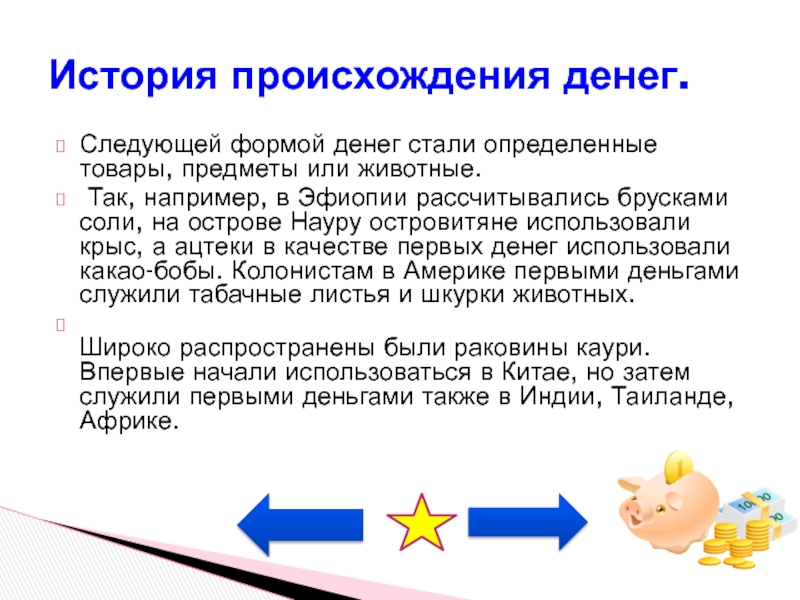 История происхождения денег.

Следующей формой денег стали определенные товары, предметы или животные.

Так, например, в Эфиопии рассчитывались брусками соли, на острове Науру островитяне использовали крыс, а ацтеки в качестве первых денег использовали какао-бобы. Колонистам в Америке первыми деньгами служили табачные листья и шкурки животных.

Широко распространены были раковины каури. Впервые начали использоваться в Китае, но затем служили первыми деньгами также в Индии, Таиланде, Африке.

100